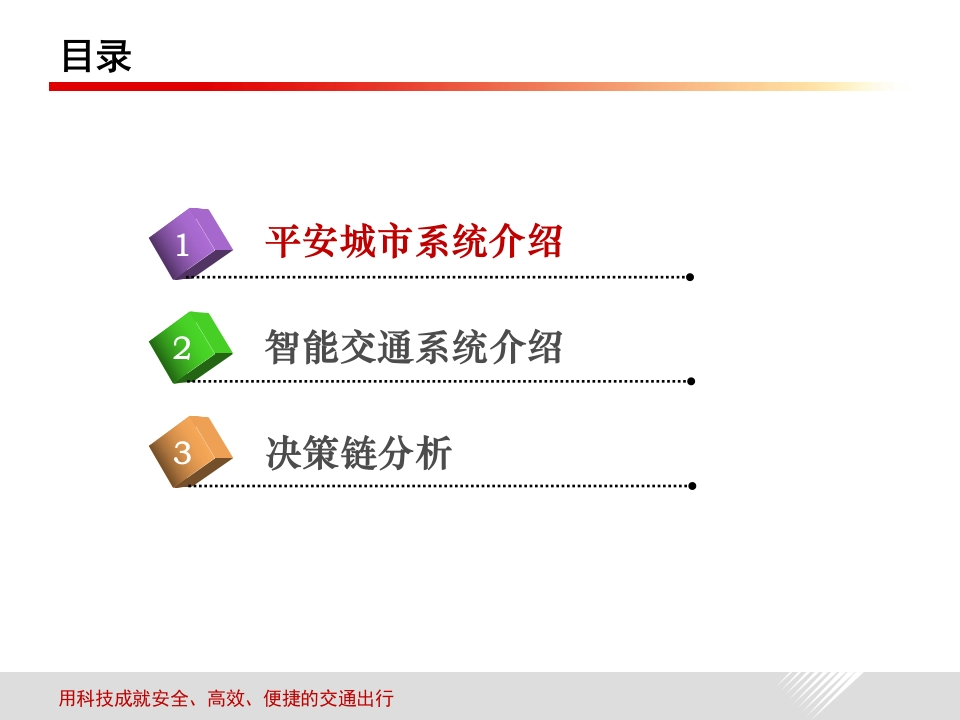 目录

1 平安城市系统介绍

2 智能交通系统介绍

3 决策链分析

用科技成就安全、高效、便捷的交通出行